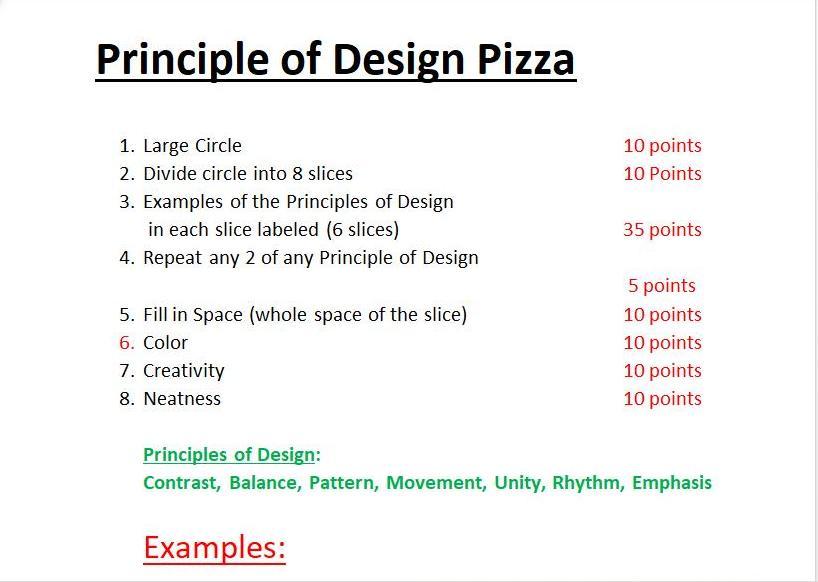 Principle of Design Pizza

1. Large Circle 10 points
2. Divide circle into 8 slices 10 Points
3. Examples of the Principles of Design in each slice labeled (6 slices) 35 points
4. Repeat any 2 of any Principle of Design 5 points
5. Fill in Space (whole space of the slice) 10 points
6. Color 10 points
7. Creativity 10 points
8. Neatness 10 points

Principles of Design:
Contrast, Balance, Pattern, Movement, Unity, Rhythm, Emphasis

Examples: